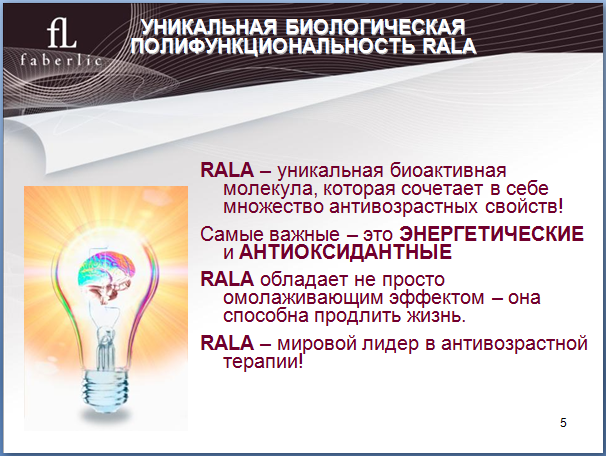 fL
faberlic

УНИКАЛЬНАЯ БИОЛОГИЧЕСКАЯ ПОЛИФУНКЦИОНАЛЬНОСТЬ RALA

RALA – уникальная биоактивная молекула, которая сочетает в себе множество антивозрастных свойств!

Самые важные – это ЭНЕРГЕТИЧЕСКИЕ и АНТИОКСИДАНТНЫЕ

RALA обладает не просто омолаживающим эффектом – она способна продлить жизнь.

RALA – мировой лидер в антивозрастной терапии!

5